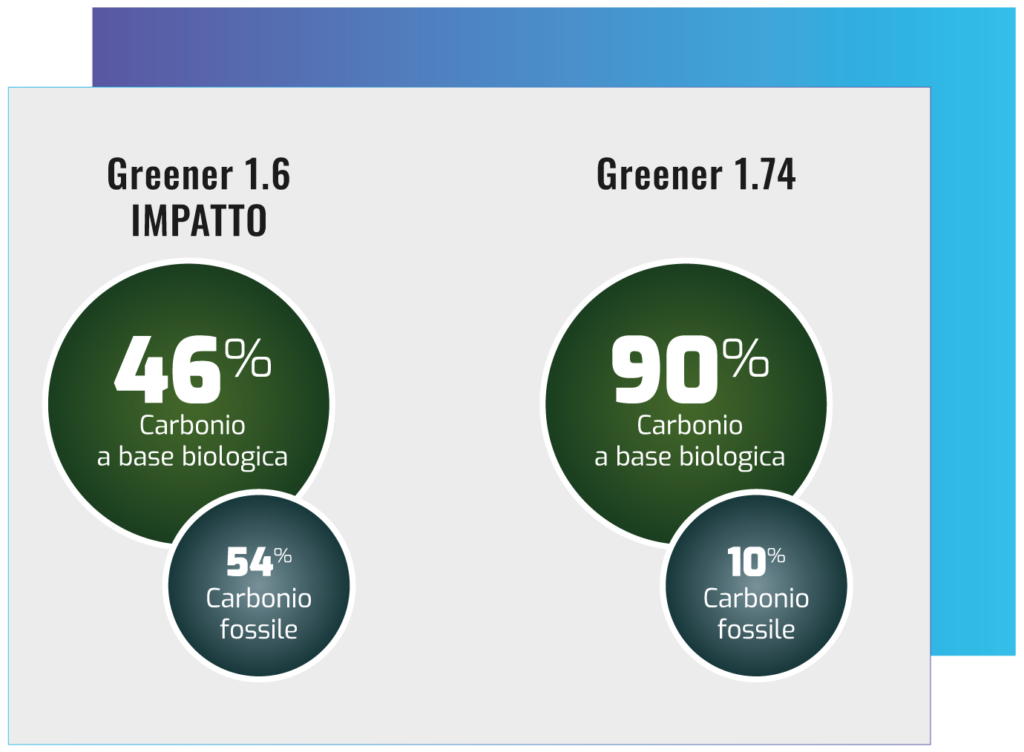 Greener 1.6 IMPATTO

46%
Carbonio
a base biologica

54%
Carbonio
fossile

Greener 1.74

90%
Carbonio
a base biologica

10%
Carbonio
fossile